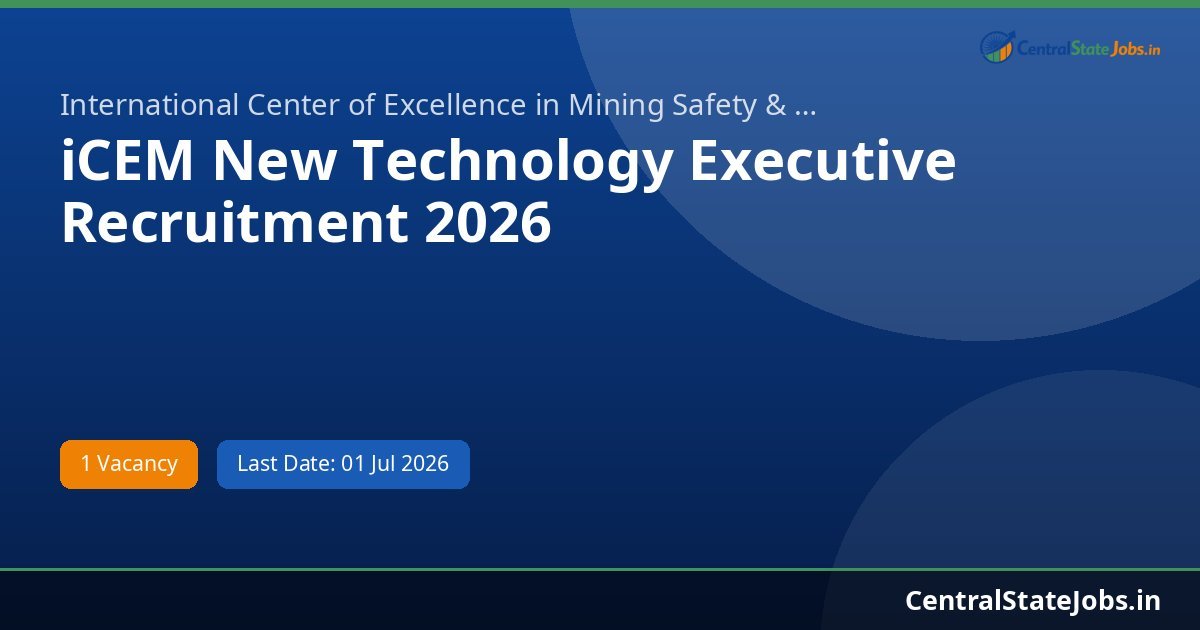 CentralStateJobs.in

International Center of Excellence in Mining Safety & ...

iCEM New Technology Executive Recruitment 2026

1 Vacancy

Last Date: 01 Jul 2026

CentralStateJobs.in